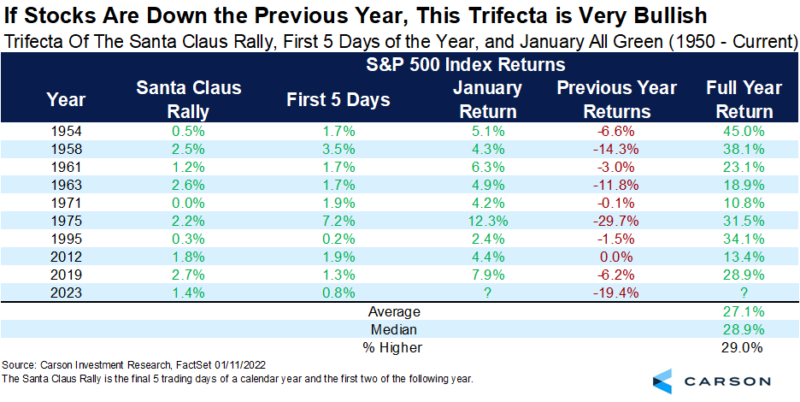 If Stocks Are Down the Previous Year, This Trifecta is Very Bullish

Trifecta Of The Santa Claus Rally, First 5 Days of the Year, and January All Green (1950 - Current)

S&P 500 Index Returns

| Year | Santa Claus Rally | First 5 Days | January Return | Previous Year Returns | Full Year Return |
|---|---|---|---|---|---|
| 1954 | 0.5% | 1.7% | 5.1% | -6.6% | 45.0% |
| 1958 | 2.5% | 3.5% | 4.3% | -14.3% | 38.1% |
| 1961 | 1.2% | 1.7% | 6.3% | -3.0% | 23.1% |
| 1963 | 2.6% | 1.7% | 4.9% | -11.8% | 18.9% |
| 1971 | 0.0% | 1.9% | 4.2% | -0.1% | 10.8% |
| 1975 | 2.2% | 7.2% | 12.3% | -29.7% | 31.5% |
| 1995 | 0.3% | 0.2% | 2.4% | -1.5% | 34.1% |
| 2012 | 1.8% | 1.9% | 4.4% | 0.0% | 13.4% |
| 2019 | 2.7% | 1.3% | 7.9% | -6.2% | 28.9% |
| 2023 | 1.4% | 0.8% | ? | -19.4% | ? |
| | | | Average | | 27.1% |
| | | | Median | | 28.9% |
| | | | % Higher | | 29.0% |

Source: Carson Investment Research, FactSet 01/11/2022
The Santa Claus Rally is the final 5 trading days of a calendar year and the first two of the following year.

CARSON